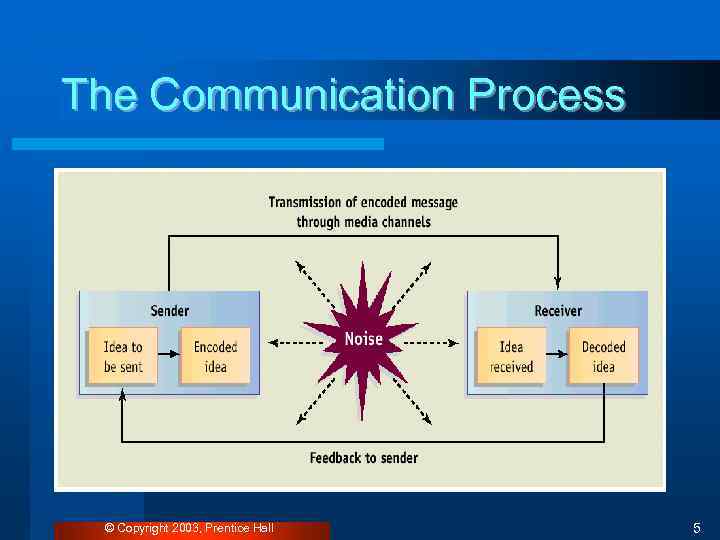 The Communication Process

Transmission of encoded message through media channels

Sender

Idea to be sent

Encoded idea

Noise

Receiver

Idea received

Decoded idea

Feedback to sender

© Copyright 2003, Prentice Hall

5